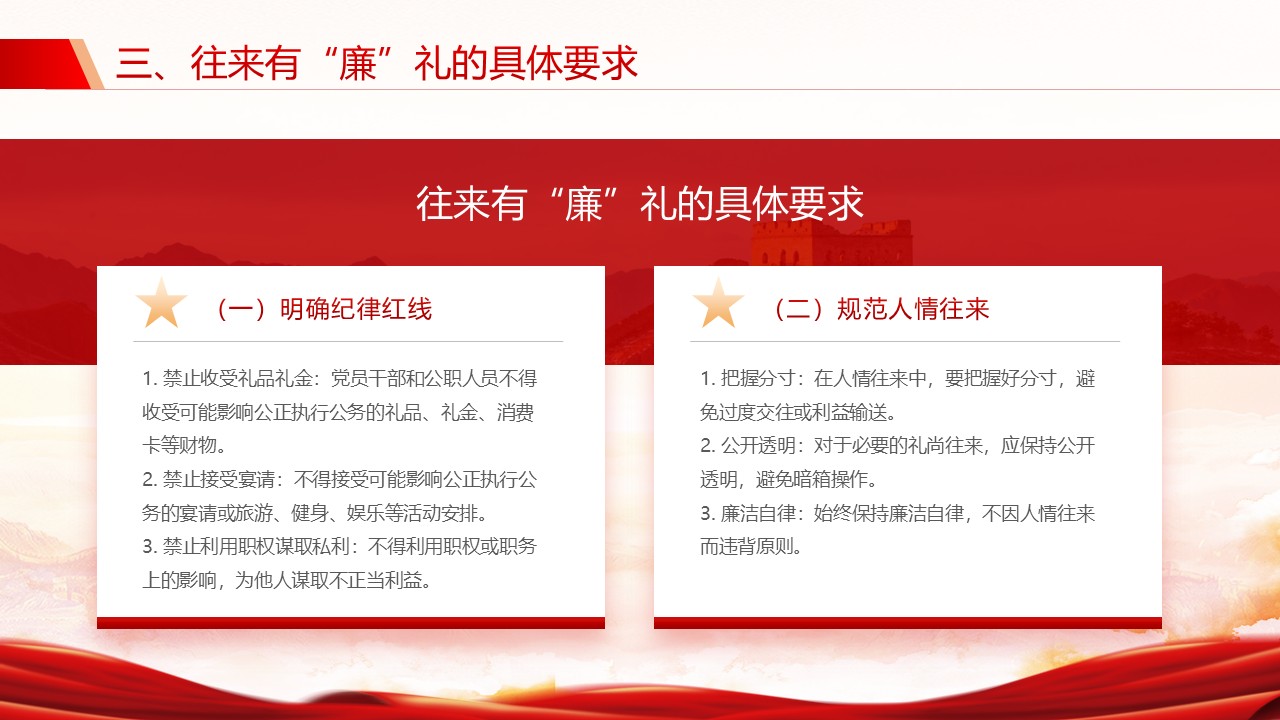 三、往来有“廉”礼的具体要求

往来有“廉”礼的具体要求

（一）明确纪律红线

1. 禁止收受礼品礼金：党员干部和公职人员不得收受可能影响公正执行公务的礼品、礼金、消费卡等财物。
2. 禁止接受宴请：不得接受可能影响公正执行公务的宴请或旅游、健身、娱乐等活动安排。
3. 禁止利用职权谋取私利：不得利用职权或职务上的影响，为他人谋取不正当利益。

（二）规范人情往来

1. 把握分寸：在人情往来中，要把握好分寸，避免过度交往或利益输送。
2. 公开透明：对于必要的礼尚往来，应保持公开透明，避免暗箱操作。
3. 廉洁自律：始终保持廉洁自律，不因人情往来而违背原则。